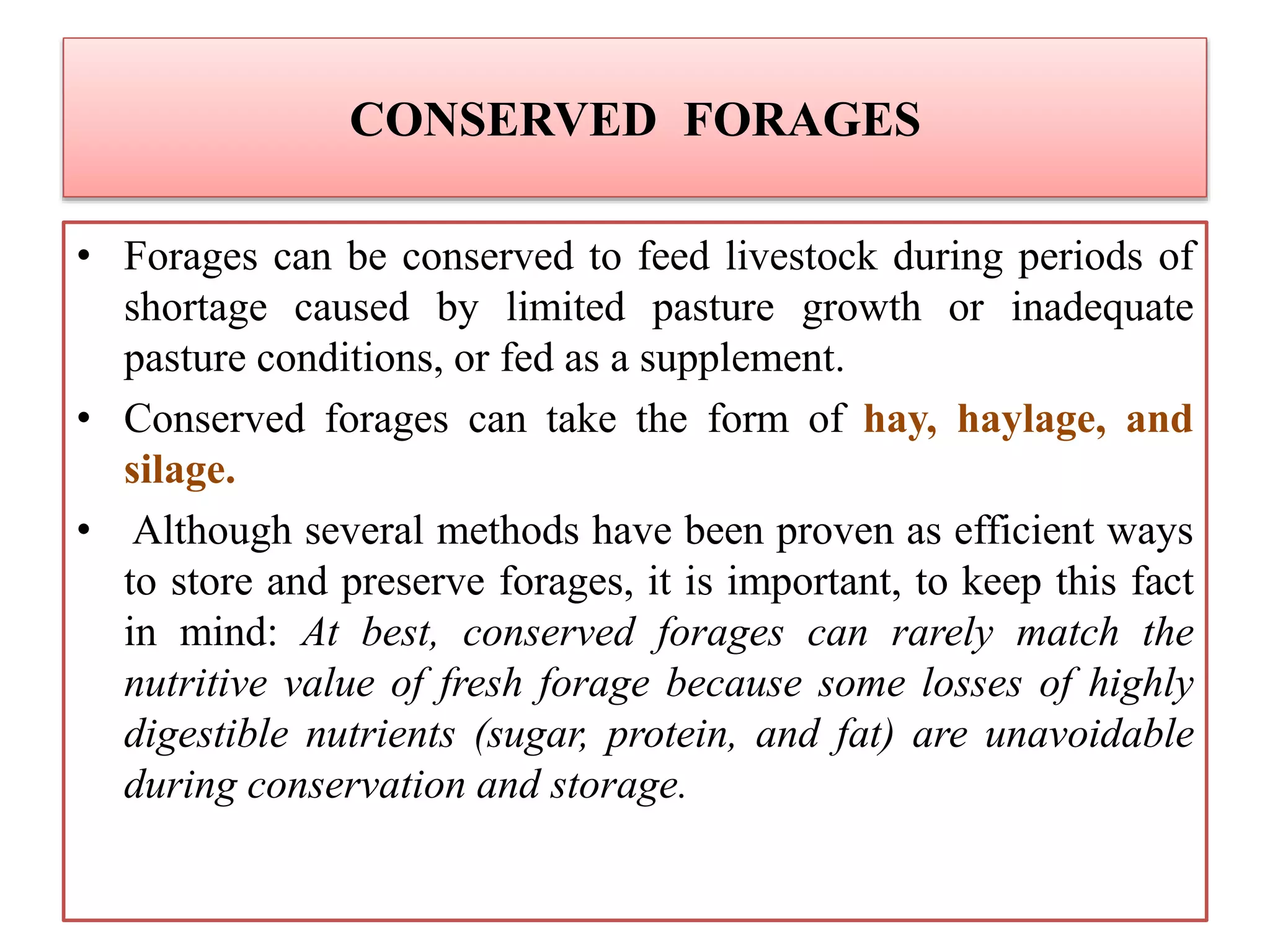 CONSERVED FORAGES

• Forages can be conserved to feed livestock during periods of shortage caused by limited pasture growth or inadequate pasture conditions, or fed as a supplement.

• Conserved forages can take the form of hay, haylage, and silage.

• Although several methods have been proven as efficient ways to store and preserve forages, it is important, to keep this fact in mind: At best, conserved forages can rarely match the nutritive value of fresh forage because some losses of highly digestible nutrients (sugar, protein, and fat) are unavoidable during conservation and storage.